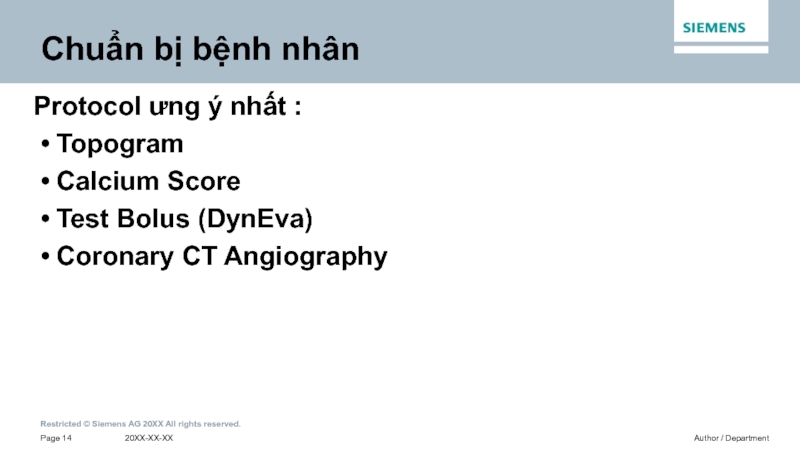 SIEMENS

Chuẩn bị bệnh nhân

Protocol ưng ý nhất :

• Topogram
• Calcium Score
• Test Bolus (DynEva)
• Coronary CT Angiography

Restricted © Siemens AG 20XX All rights reserved.

Page 14 20XX-XX-XX Author / Department